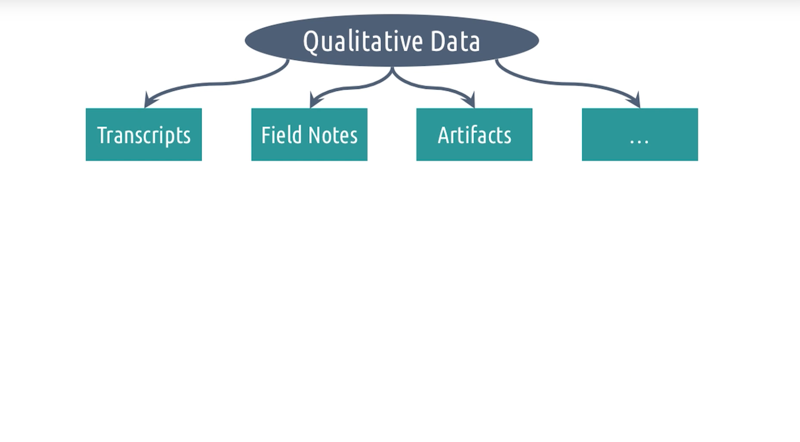 Qualitative Data

Transcripts

Field Notes

Artifacts

...